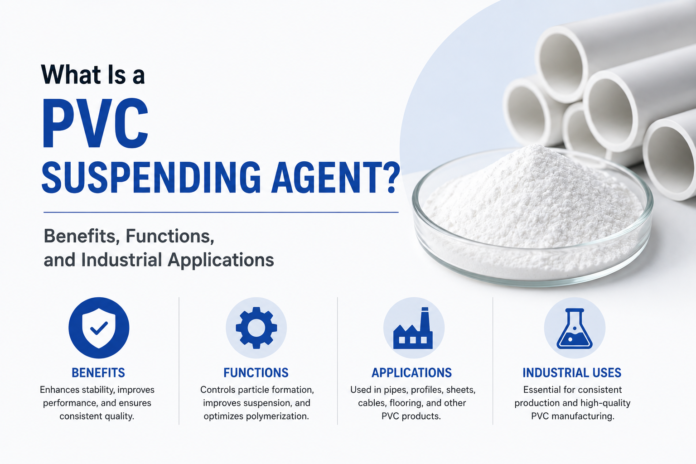 What Is a
PVC
SUSPENDING AGENT?

Benefits, Functions, and Industrial Applications

BENEFITS
Enhances stability, improves performance, and ensures consistent quality.

FUNCTIONS
Controls particle formation, improves suspension, and optimizes polymerization.

APPLICATIONS
Used in pipes, profiles, sheets, cables, flooring, and other PVC products.

INDUSTRIAL USES
Essential for consistent production and high-quality PVC manufacturing.